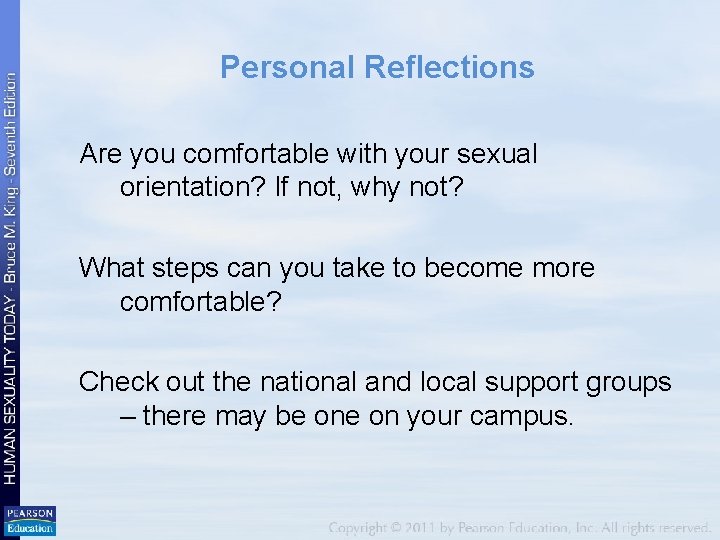 HUMAN SEXUALITY TODAY - Bruce M. King - Seventh Edition

Personal Reflections

Are you comfortable with your sexual orientation? If not, why not?

What steps can you take to become more comfortable?

Check out the national and local support groups – there may be one on your campus.

PEARSON Education

Copyright © 2011 by Pearson Education, Inc. All rights reserved.